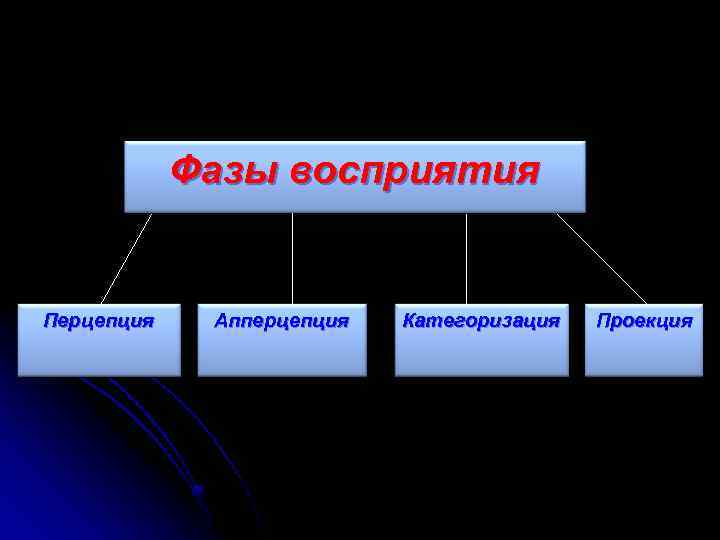 Фазы восприятия

Перцепция

Апперцепция

Категоризация

Проекция